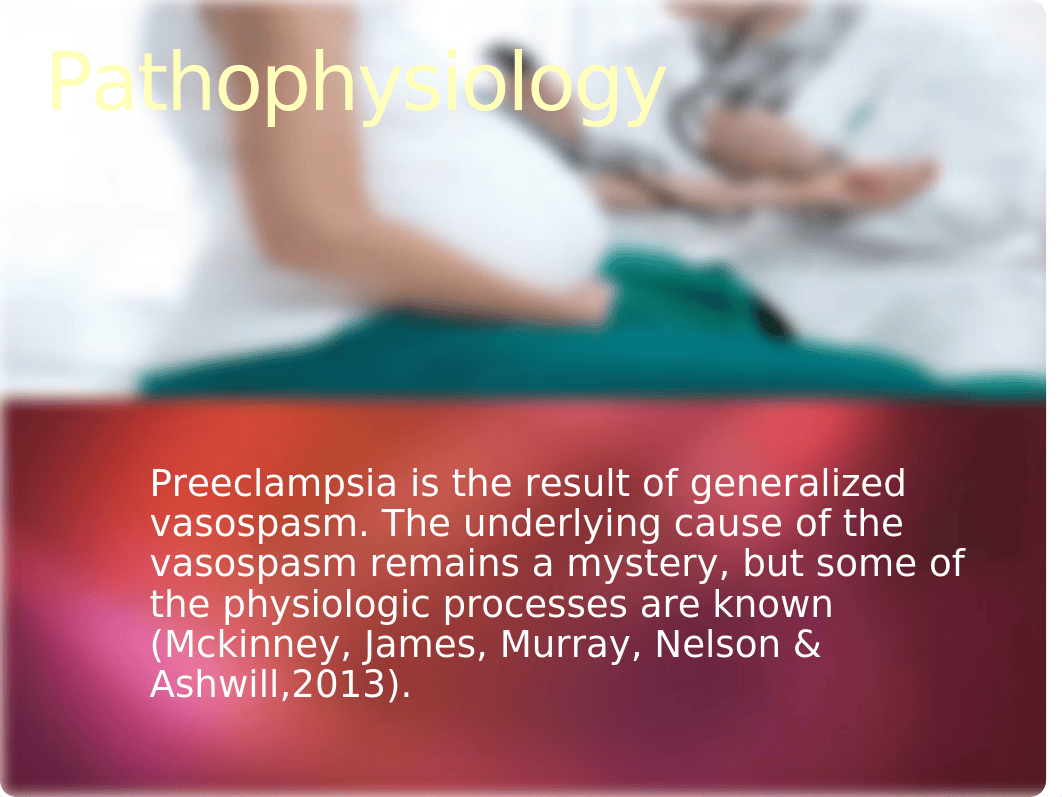 Pathophysiology

Preeclampsia is the result of generalized vasospasm. The underlying cause of the vasospasm remains a mystery, but some of the physiologic processes are known (Mckinney, James, Murray, Nelson & Ashwill,2013).